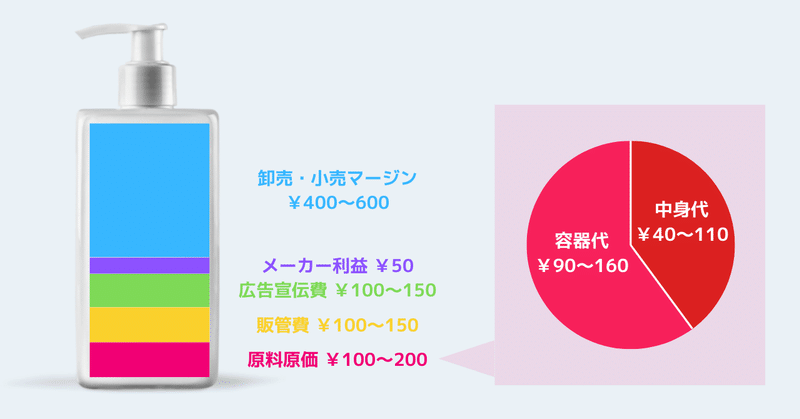 卸売・小売マージン
￥400〜600

メーカー利益 ￥50
広告宣伝費 ￥100〜150
販管費 ￥100〜150
原料原価 ￥100〜200

容器代
￥90〜160

中身代
￥40〜110